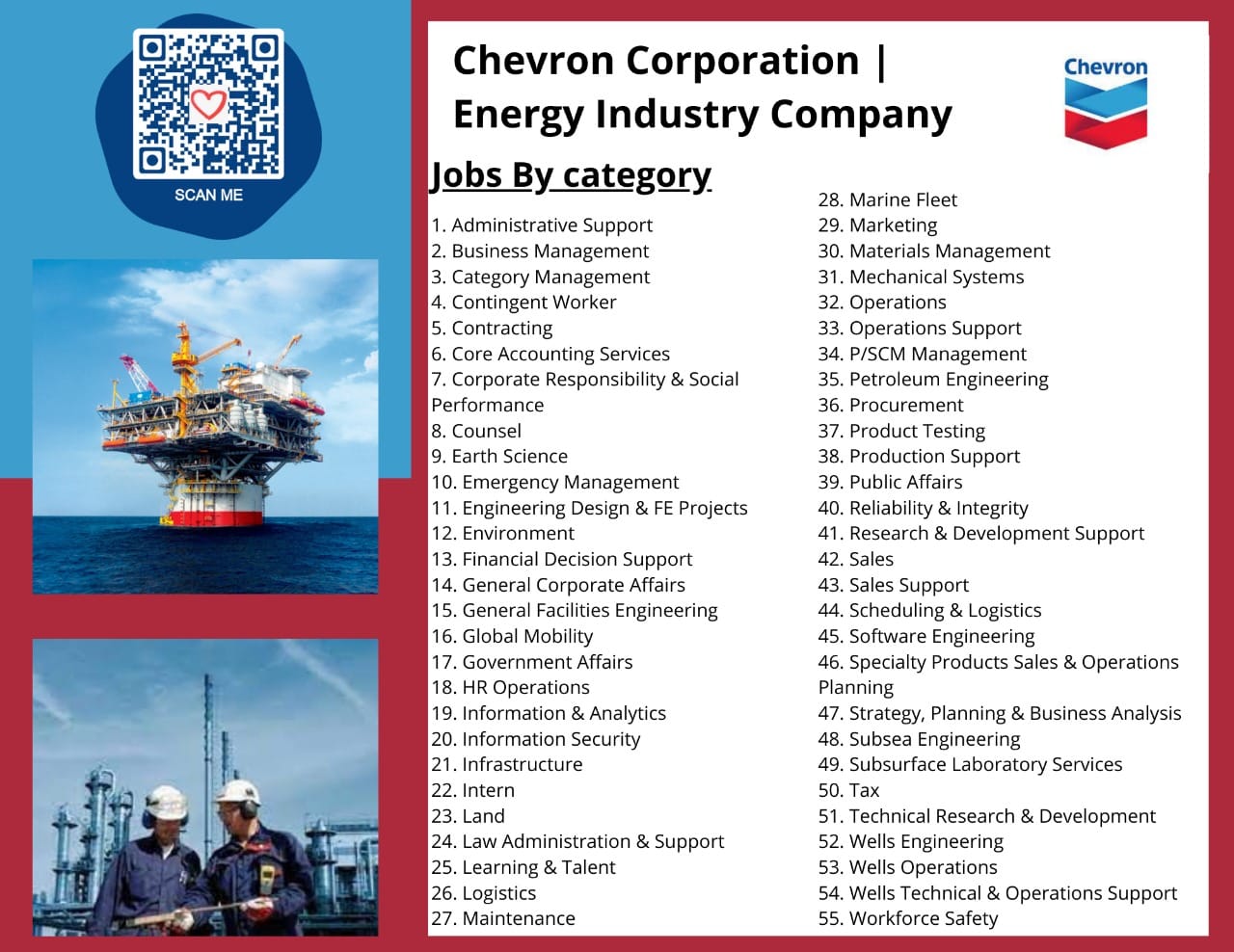 SCAN ME

Chevron Corporation | Energy Industry Company

Chevron

Jobs By category

1. Administrative Support
2. Business Management
3. Category Management
4. Contingent Worker
5. Contracting
6. Core Accounting Services
7. Corporate Responsibility & Social Performance
8. Counsel
9. Earth Science
10. Emergency Management
11. Engineering Design & FE Projects
12. Environment
13. Financial Decision Support
14. General Corporate Affairs
15. General Facilities Engineering
16. Global Mobility
17. Government Affairs
18. HR Operations
19. Information & Analytics
20. Information Security
21. Infrastructure
22. Intern
23. Land
24. Law Administration & Support
25. Learning & Talent
26. Logistics
27. Maintenance

28. Marine Fleet
29. Marketing
30. Materials Management
31. Mechanical Systems
32. Operations
33. Operations Support
34. P/SCM Management
35. Petroleum Engineering
36. Procurement
37. Product Testing
38. Production Support
39. Public Affairs
40. Reliability & Integrity
41. Research & Development Support
42. Sales
43. Sales Support
44. Scheduling & Logistics
45. Software Engineering
46. Specialty Products Sales & Operations Planning
47. Strategy, Planning & Business Analysis
48. Subsea Engineering
49. Subsurface Laboratory Services
50. Tax
51. Technical Research & Development
52. Wells Engineering
53. Wells Operations
54. Wells Technical & Operations Support
55. Workforce Safety